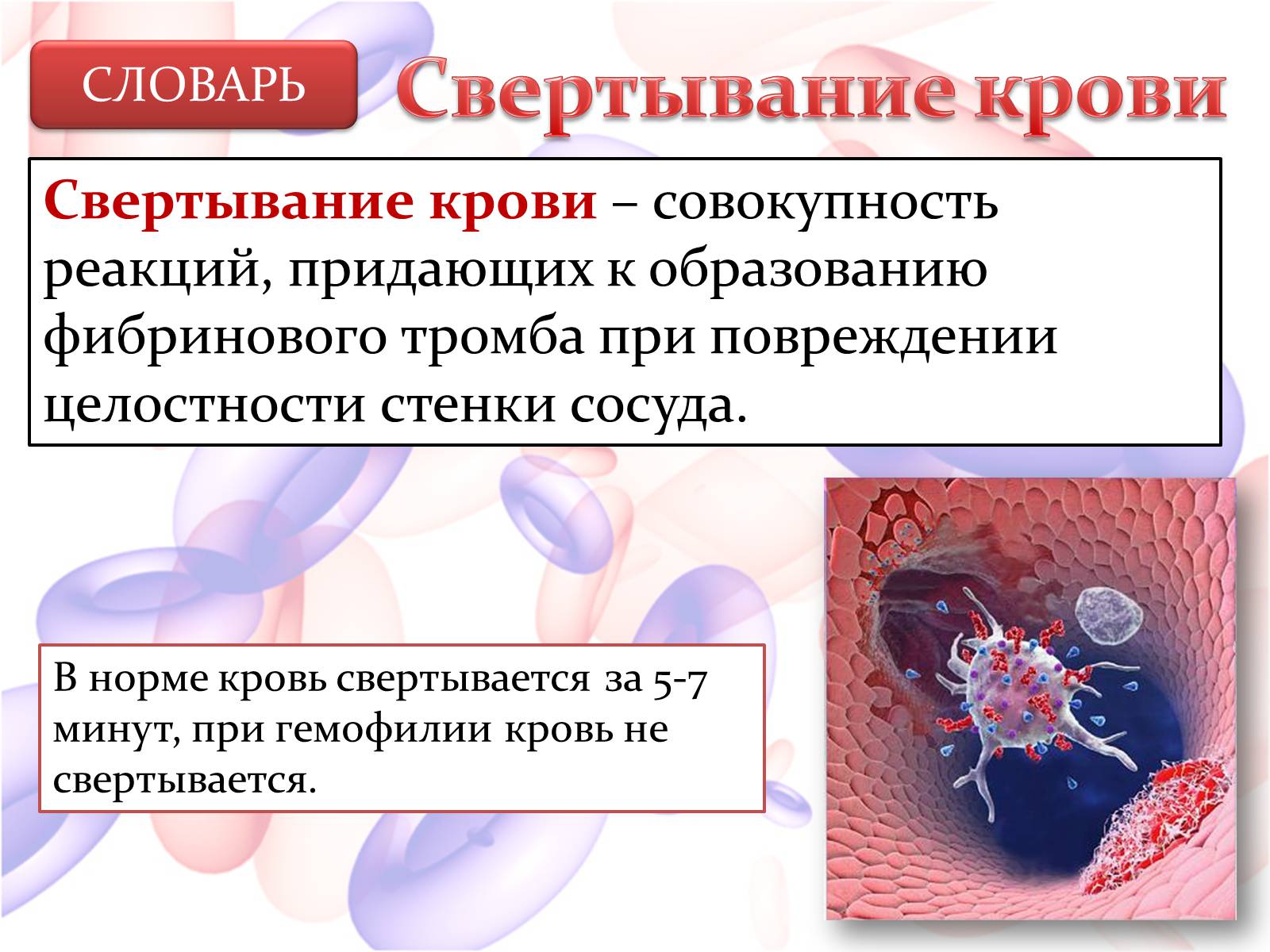 СЛОВАРЬ

Свертывание крови

Свертывание крови – совокупность реакций, придающих к образованию фибринового тромба при повреждении целостности стенки сосуда.

В норме кровь свертывается за 5-7 минут, при гемофилии кровь не свертывается.